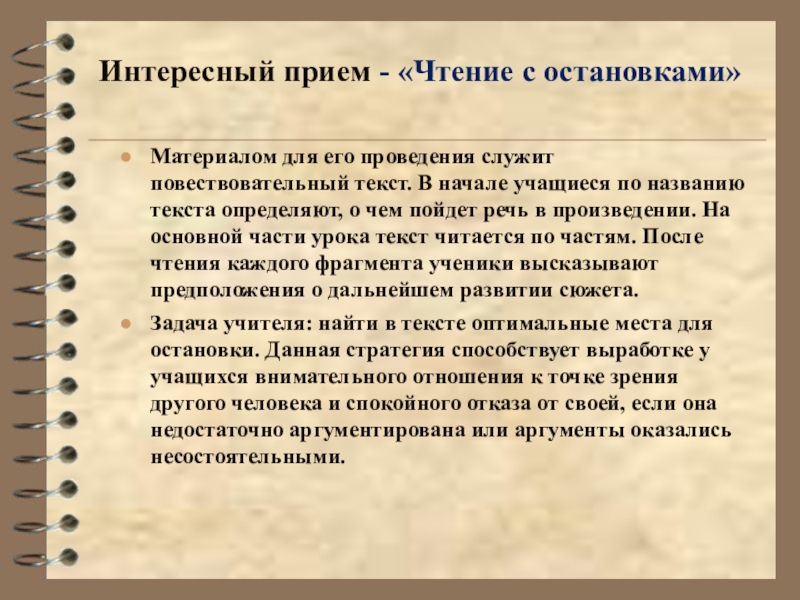 Интересный прием - «Чтение с остановками»

- Материалом для его проведения служит повествовательный текст. В начале учащиеся по названию текста определяют, о чем пойдет речь в произведении. На основной части урока текст читается по частям. После чтения каждого фрагмента ученики высказывают предположения о дальнейшем развитии сюжета.
- Задача учителя: найти в тексте оптимальные места для остановки. Данная стратегия способствует выработке у учащихся внимательного отношения к точке зрения другого человека и спокойного отказа от своей, если она недостаточно аргументирована или аргументы оказались несостоятельными.